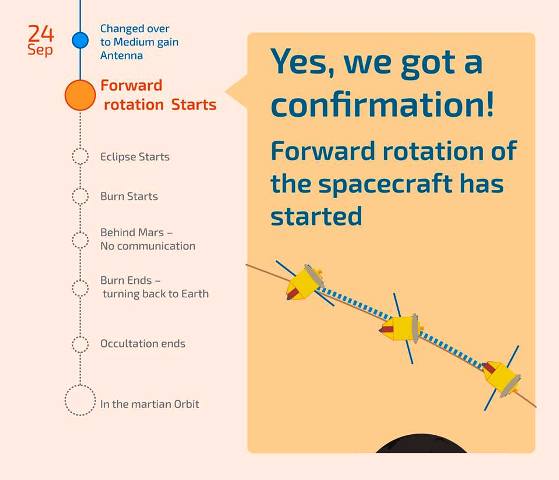 24
Sep

Changed over to Medium gain Antenna

Forward rotation Starts

Eclipse Starts

Burn Starts

Behind Mars – No communication

Burn Ends – turning back to Earth

Occultation ends

In the martian Orbit

Yes, we got a confirmation!

Forward rotation of the spacecraft has started